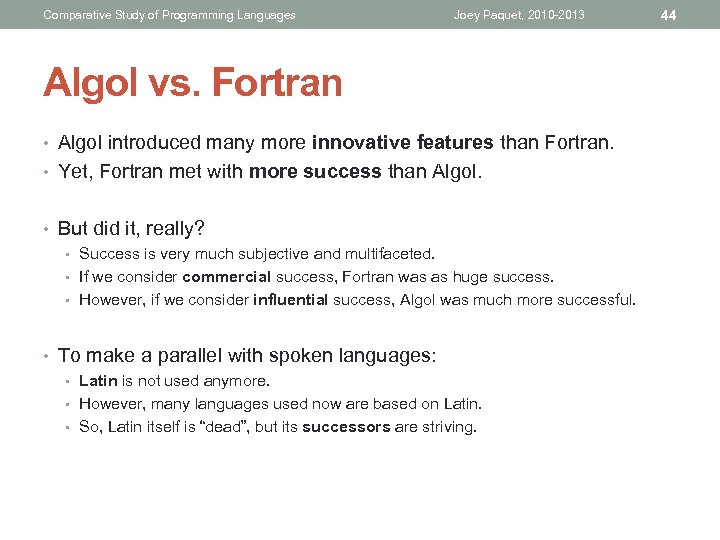 Comparative Study of Programming Languages Joey Paquet, 2010-2013 44

Algol vs. Fortran

• Algol introduced many more innovative features than Fortran.
• Yet, Fortran met with more success than Algol.

• But did it, really?
  ▪ Success is very much subjective and multifaceted.
  ▪ If we consider commercial success, Fortran was as huge success.
  ▪ However, if we consider influential success, Algol was much more successful.

• To make a parallel with spoken languages:
  ▪ Latin is not used anymore.
  ▪ However, many languages used now are based on Latin.
  ▪ So, Latin itself is "dead", but its successors are striving.